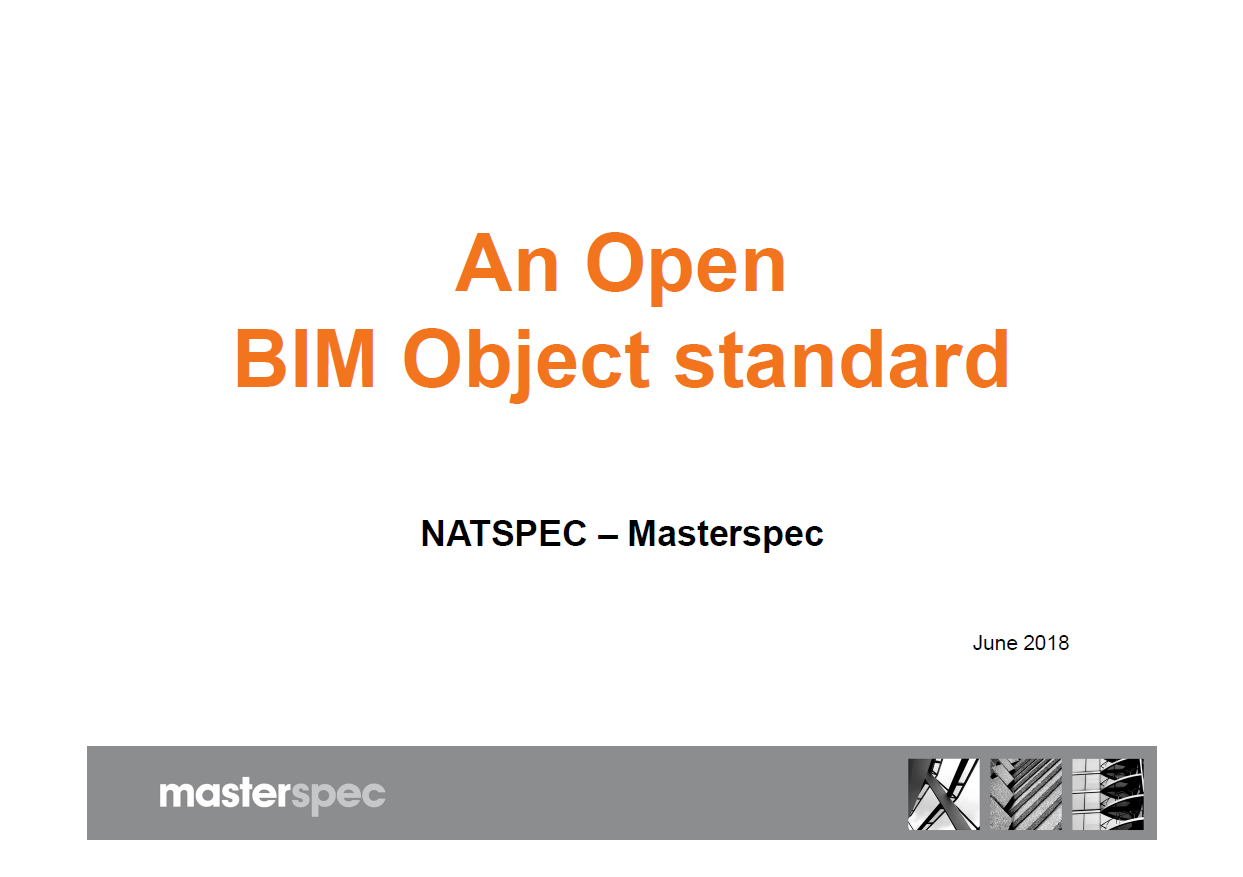 An Open
BIM Object standard

NATSPEC – Masterspec

June 2018

masterspec